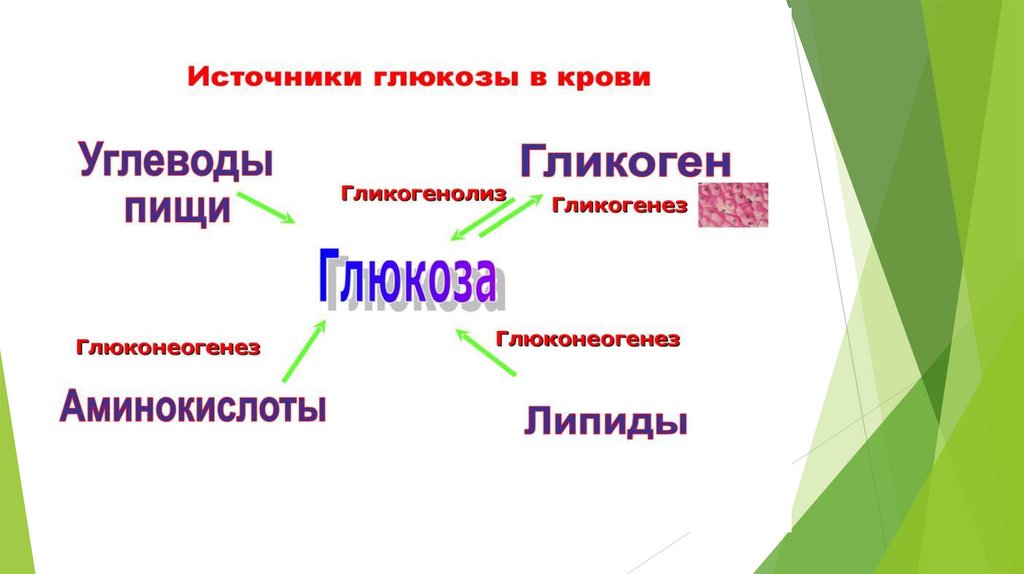 Источники глюкозы в крови

Углеводы пищи

Гликоген

Гликогенолиз

Гликогенез

Глюкоза

Глюконеогенез

Глюконеогенез

Аминокислоты

Липиды